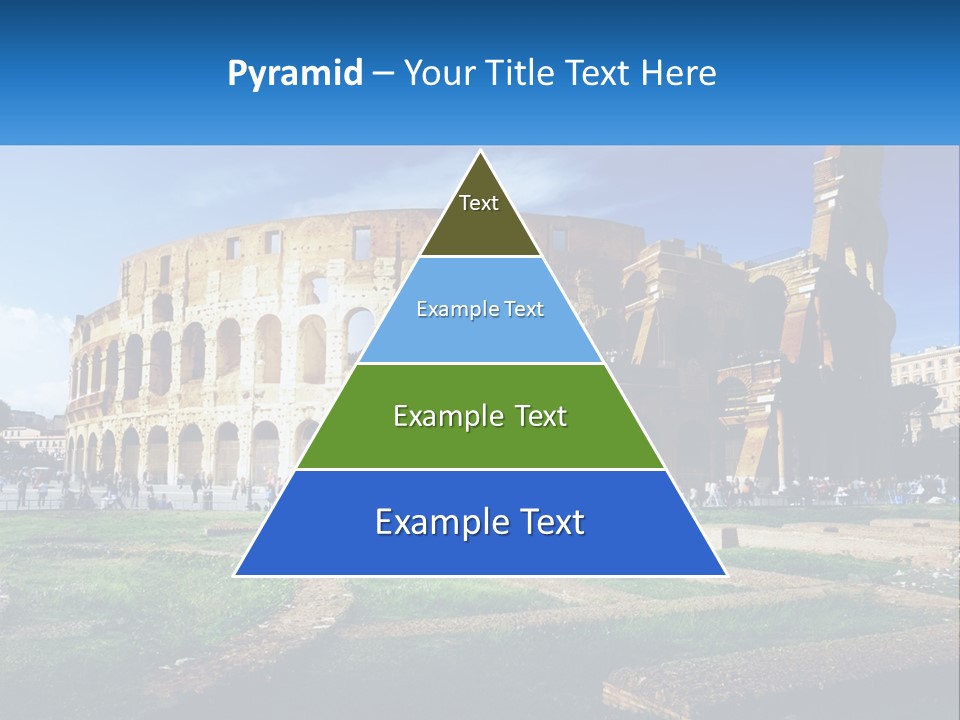 Pyramid – Your Title Text Here

Text

Example Text

Example Text

Example Text